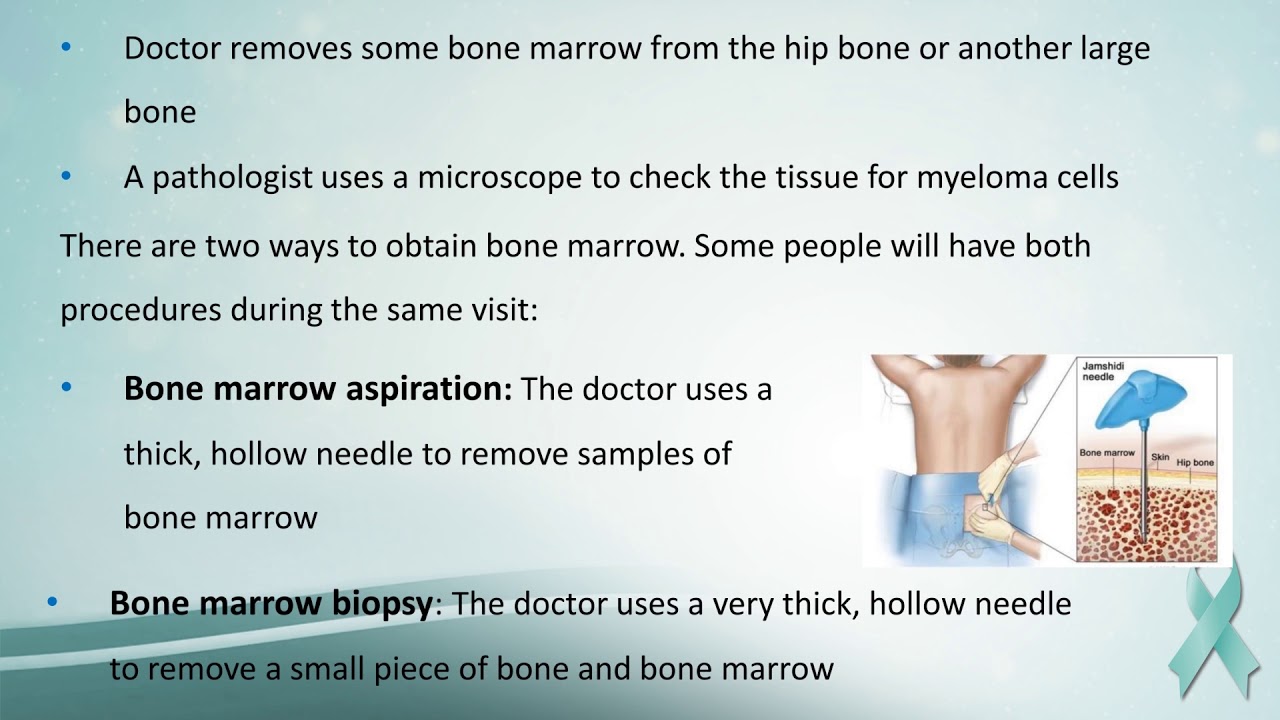 • Doctor removes some bone marrow from the hip bone or another large bone

• A pathologist uses a microscope to check the tissue for myeloma cells

There are two ways to obtain bone marrow. Some people will have both procedures during the same visit:

• Bone marrow aspiration: The doctor uses a thick, hollow needle to remove samples of bone marrow

Jamshidi needle
Bone marrow
Skin
Hip bone

• Bone marrow biopsy: The doctor uses a very thick, hollow needle to remove a small piece of bone and bone marrow